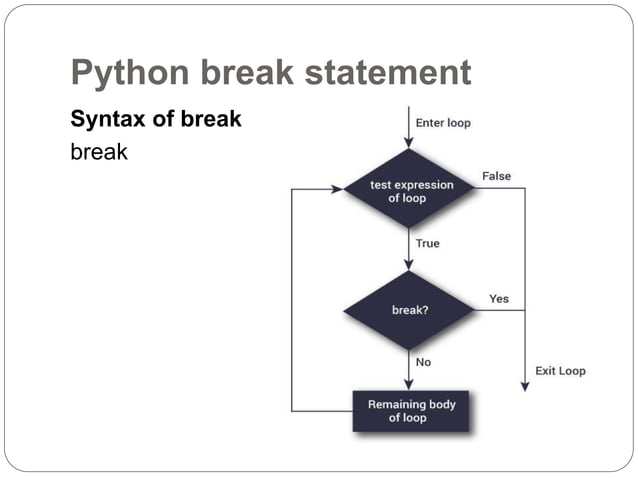 Python break statement

Syntax of break

break

Enter loop

test expression of loop

False

True

break?

Yes

No

Exit Loop

Remaining body of loop